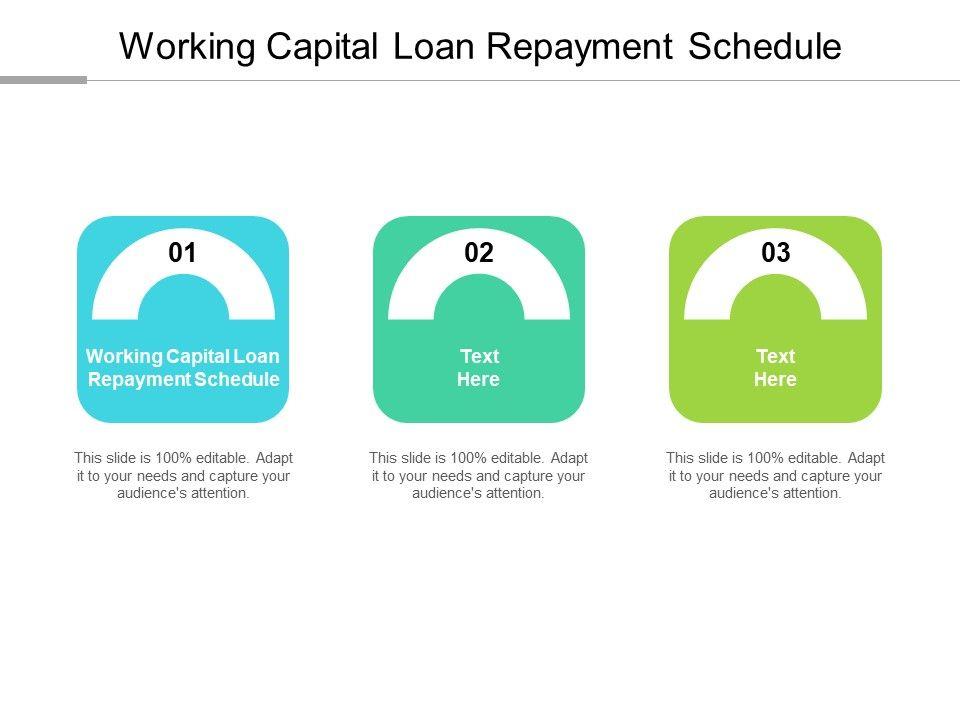 Working Capital Loan Repayment Schedule

01

Working Capital Loan Repayment Schedule

This slide is 100% editable. Adapt it to your needs and capture your audience's attention.

02

Text Here

This slide is 100% editable. Adapt it to your needs and capture your audience's attention.

03

Text Here

This slide is 100% editable. Adapt it to your needs and capture your audience's attention.